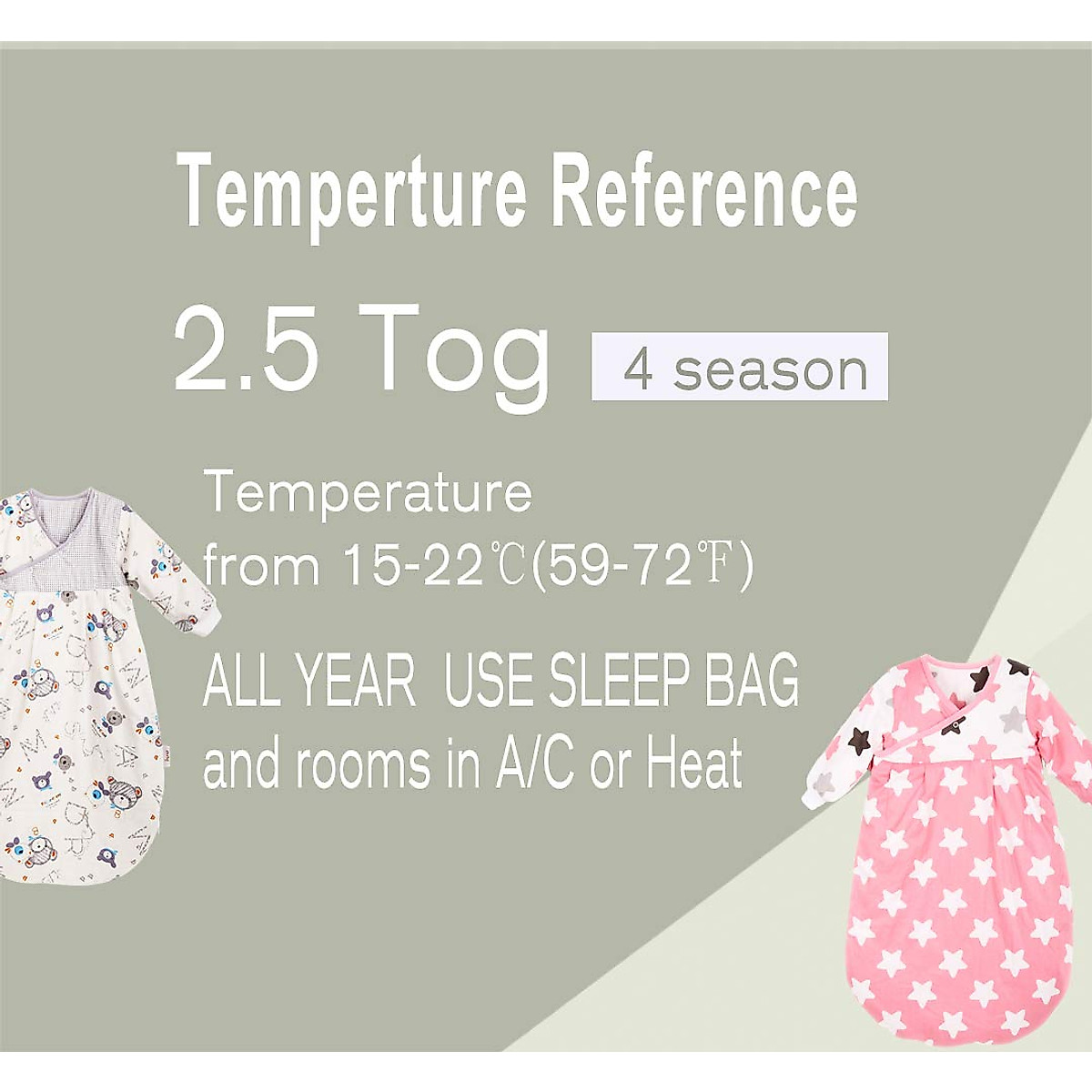 Temperture Reference

2.5 Tog 4 season

Temperature from 15-22℃(59-72℉)

ALL YEAR USE SLEEP BAG and rooms in A/C or Heat